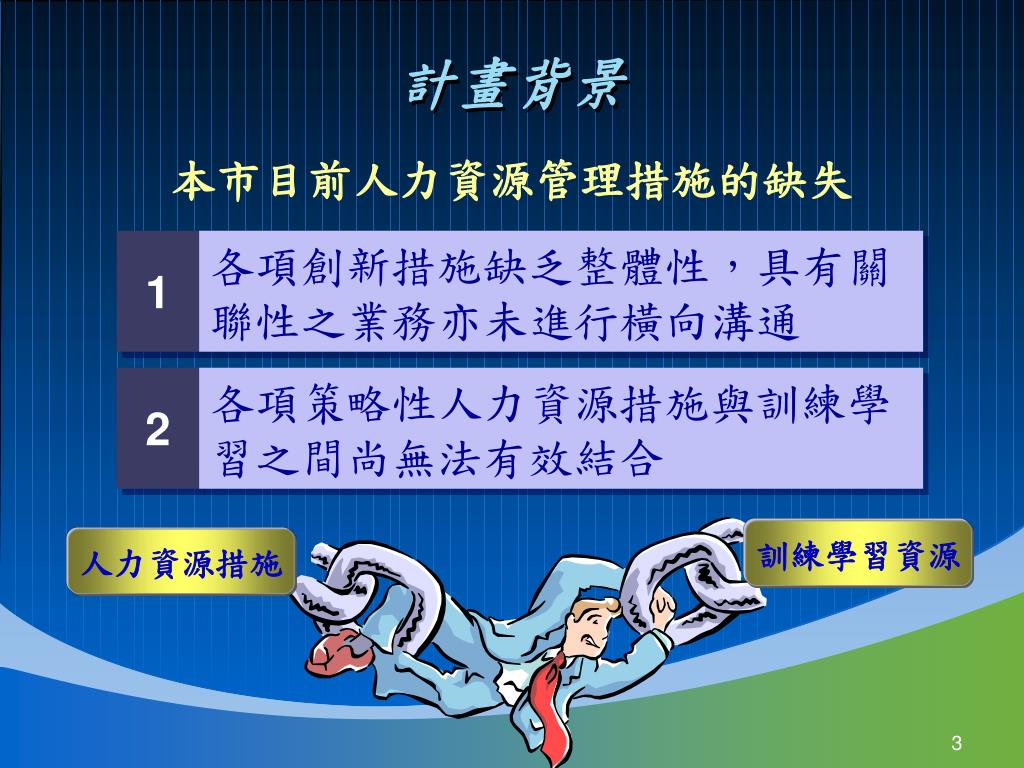 計畫背景

本市目前人力資源管理措施的缺失

1 各項創新措施缺乏整體性，具有關聯性之業務亦未進行橫向溝通

2 各項策略性人力資源措施與訓練學習之間尚無法有效結合

人力資源措施

訓練學習資源

3